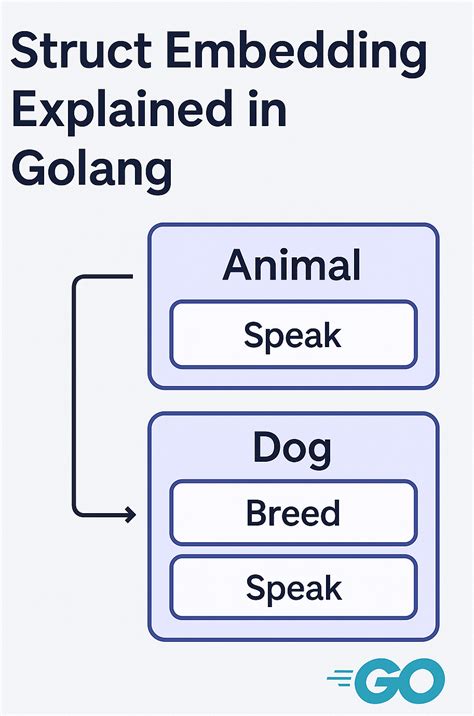 Struct Embedding Explained in Golang

Animal

Speak

Dog

Breed

Speak

GO